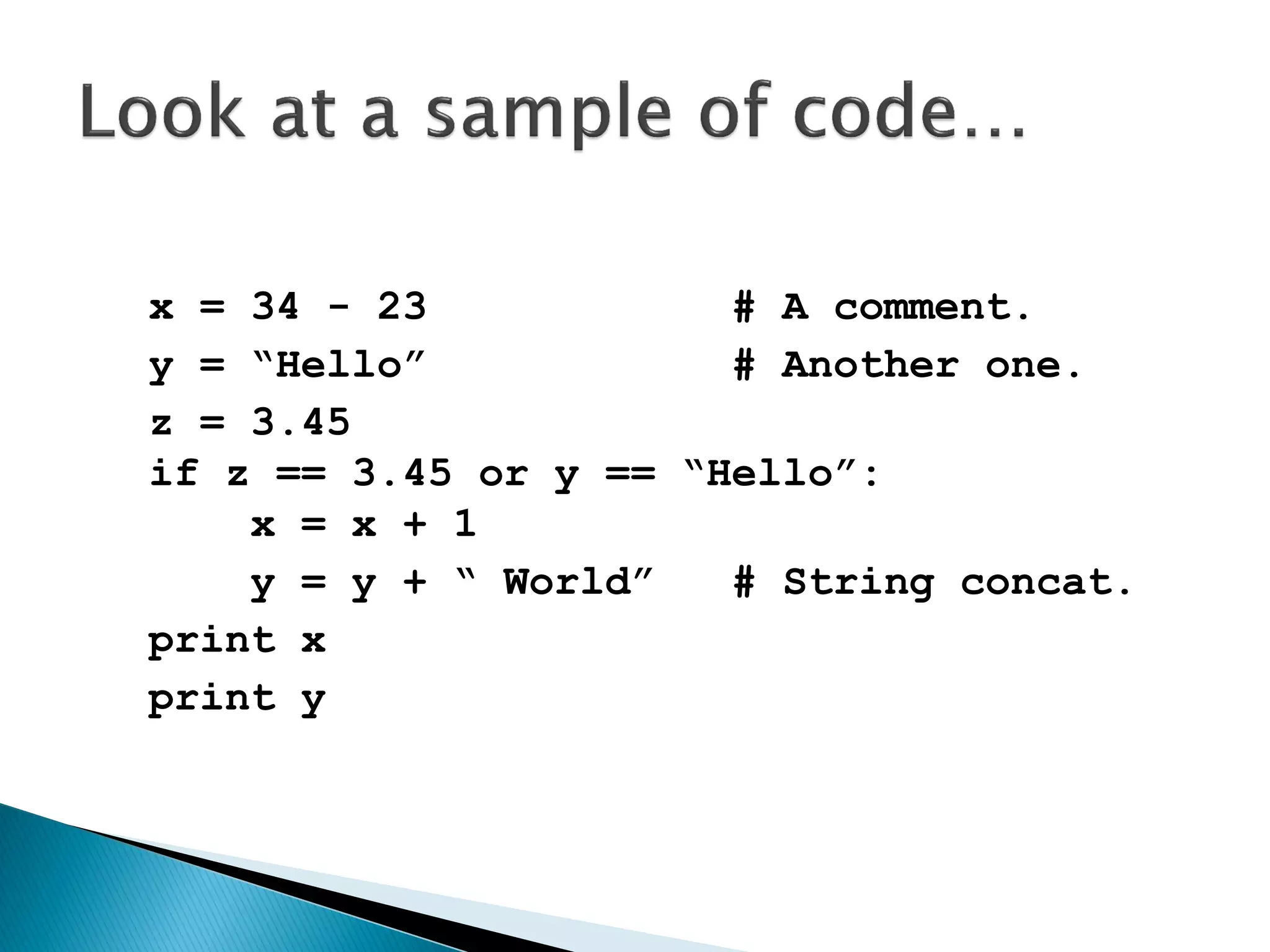 Look at a sample of code…

x = 34 - 23 # A comment.
y = “Hello” # Another one.
z = 3.45
if z == 3.45 or y == “Hello”:
x = x + 1
y = y + “ World” # String concat.
print x
print y